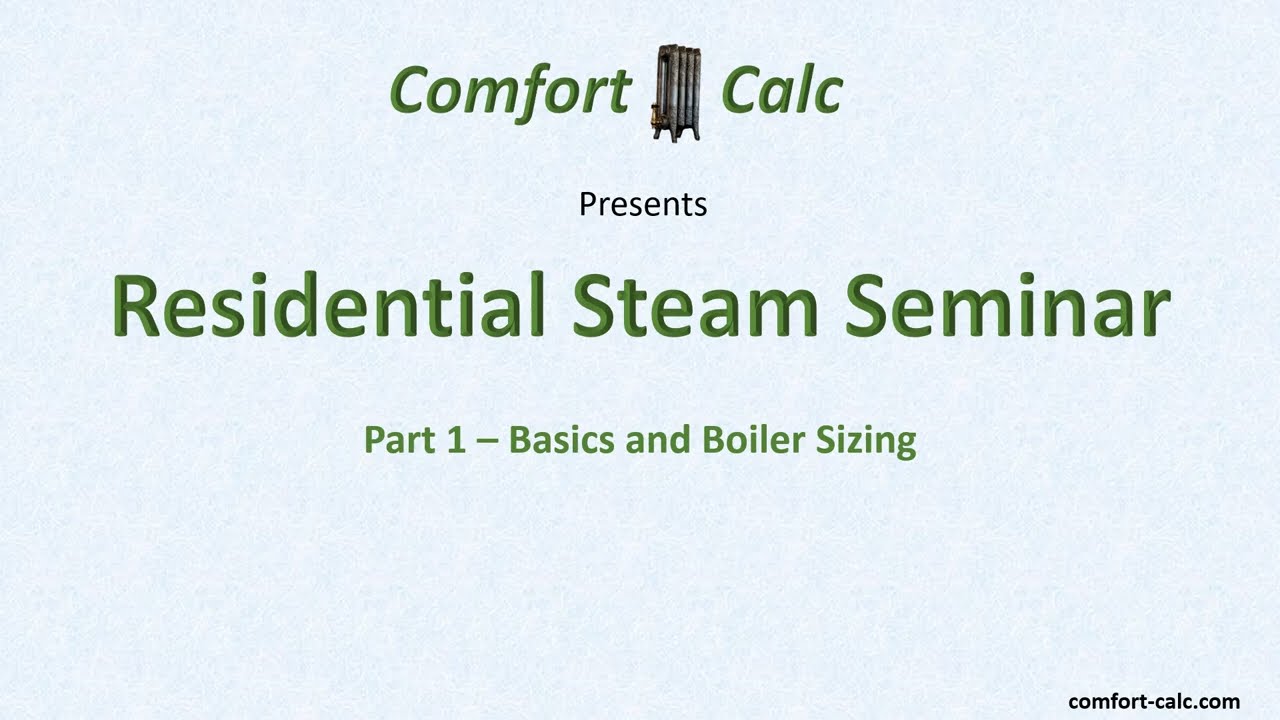 Comfort Calc

Presents

Residential Steam Seminar

Part 1 – Basics and Boiler Sizing

comfort-calc.com